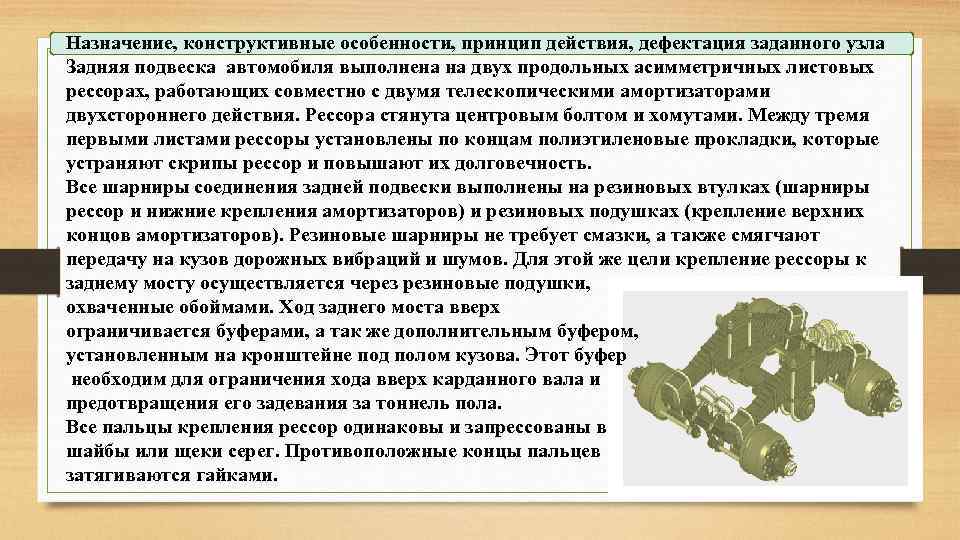 Назначение, конструктивные особенности, принцип действия, дефектация заданного узла

Задняя подвеска автомобиля выполнена на двух продольных асимметричных листовых рессорах, работающих совместно с двумя телескопическими амортизаторами двухстороннего действия. Рессора стянута центровым болтом и хомутами. Между тремя первыми листами рессоры установлены по концам полиэтиленовые прокладки, которые устраняют скрипы рессор и повышают их долговечность.

Все шарниры соединения задней подвески выполнены на резиновых втулках (шарниры рессор и нижние крепления амортизаторов) и резиновых подушках (крепление верхних концов амортизаторов). Резиновые шарниры не требует смазки, а также смягчают передачу на кузов дорожных вибраций и шумов. Для этой же цели крепление рессоры к заднему мосту осуществляется через резиновые подушки, охваченные обоймами. Ход заднего моста вверх ограничивается буферами, а так же дополнительным буфером, установленным на кронштейне под полом кузова. Этот буфер необходим для ограничения хода вверх карданного вала и предотвращения его задевания за тоннель пола.

Все пальцы крепления рессор одинаковы и запрессованы в шайбы или щеки серег. Противоположные концы пальцев затягиваются гайками.